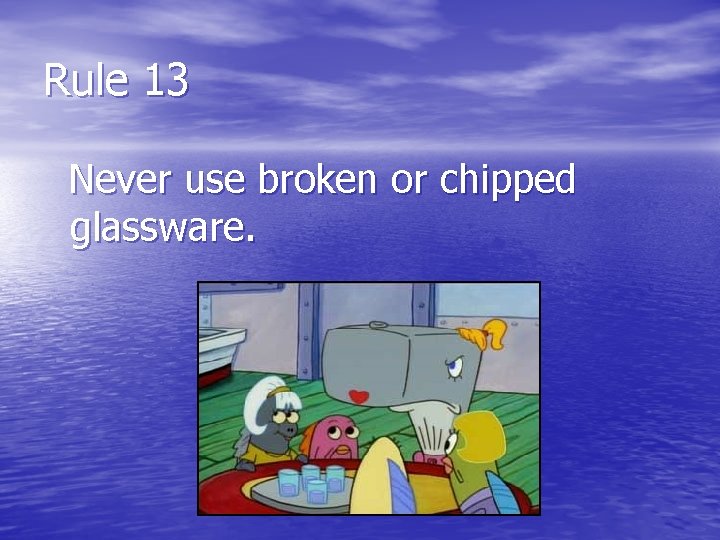 Rule 13

Never use broken or chipped glassware.